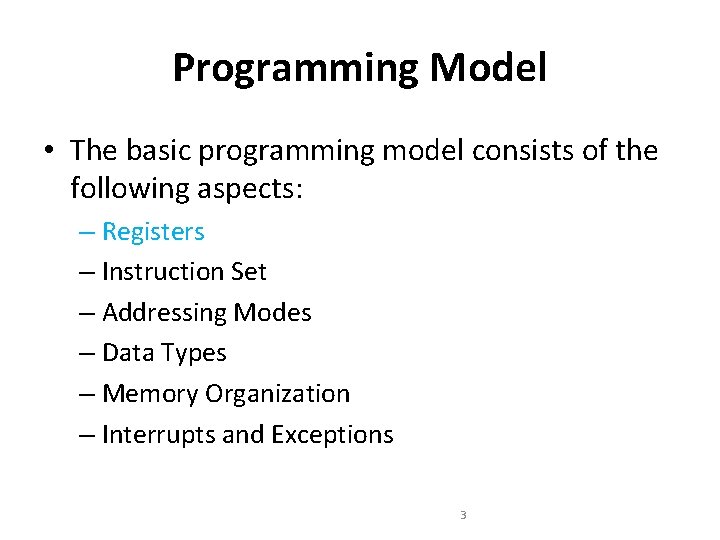 Programming Model

• The basic programming model consists of the following aspects:

– Registers
– Instruction Set
– Addressing Modes
– Data Types
– Memory Organization
– Interrupts and Exceptions

3